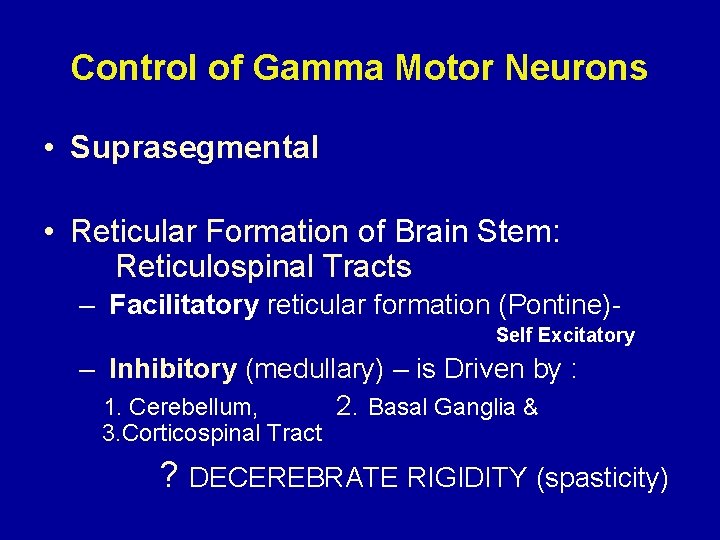 Control of Gamma Motor Neurons

• Suprasegmental

• Reticular Formation of Brain Stem: Reticulospinal Tracts

– Facilitatory reticular formation (Pontine)- Self Excitatory

– Inhibitory (medullary) – is Driven by :

1. Cerebellum, 2. Basal Ganglia & 3.Corticospinal Tract

? DECEREBRATE RIGIDITY (spasticity)